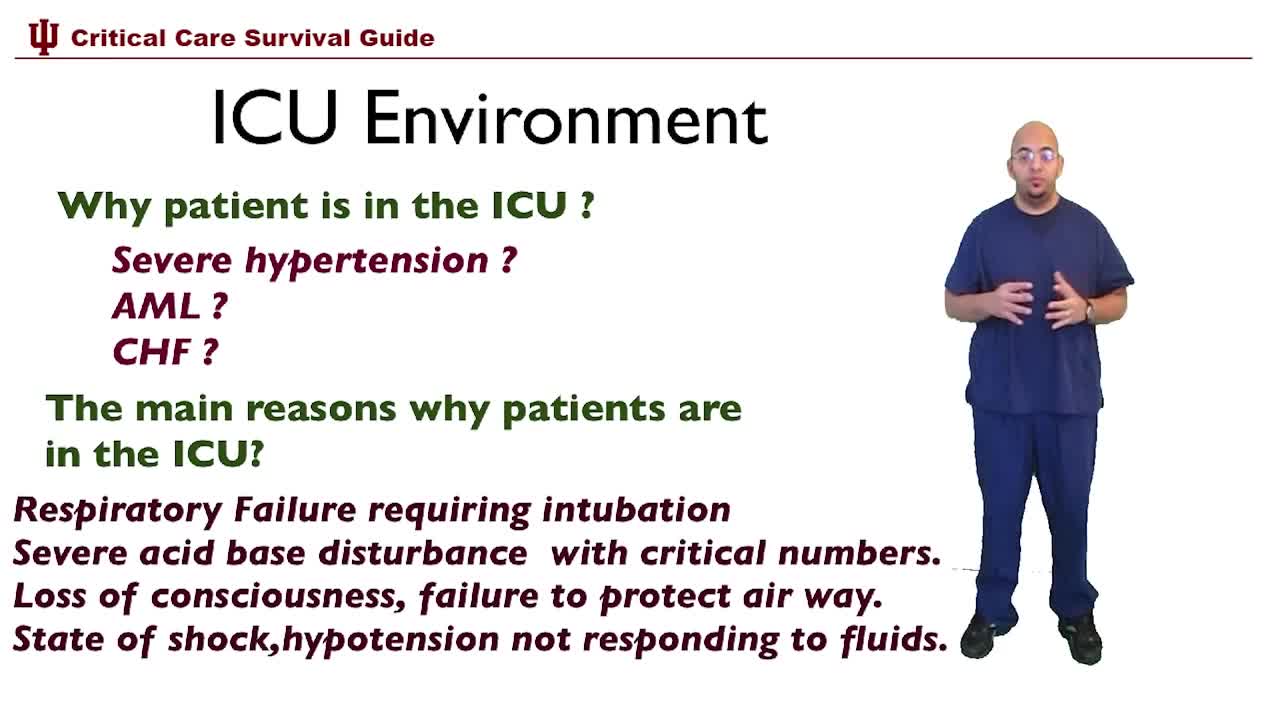 Critical Care Survival Guide

ICU Environment

Why patient is in the ICU ?

Severe hypertension ?
AML ?
CHF ?

The main reasons why patients are in the ICU?

Respiratory Failure requiring intubation
Severe acid base disturbance with critical numbers.
Loss of consciousness, failure to protect air way.
State of shock,hypotension not responding to fluids.